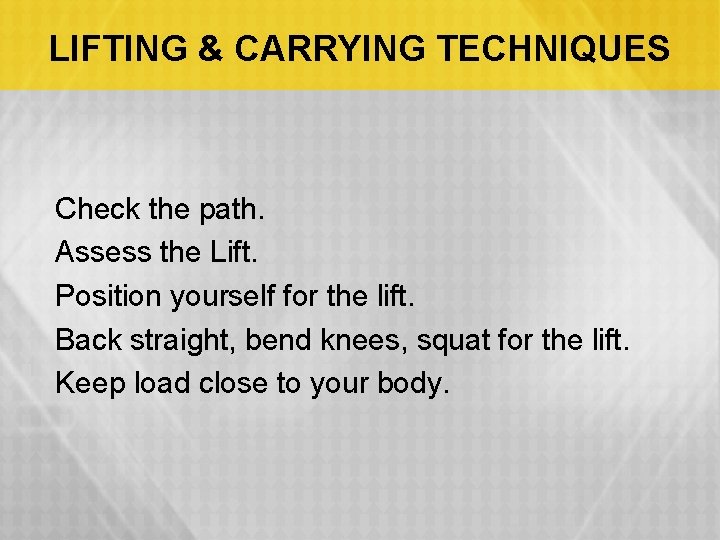 LIFTING & CARRYING TECHNIQUES

Check the path.
Assess the Lift.
Position yourself for the lift.
Back straight, bend knees, squat for the lift.
Keep load close to your body.